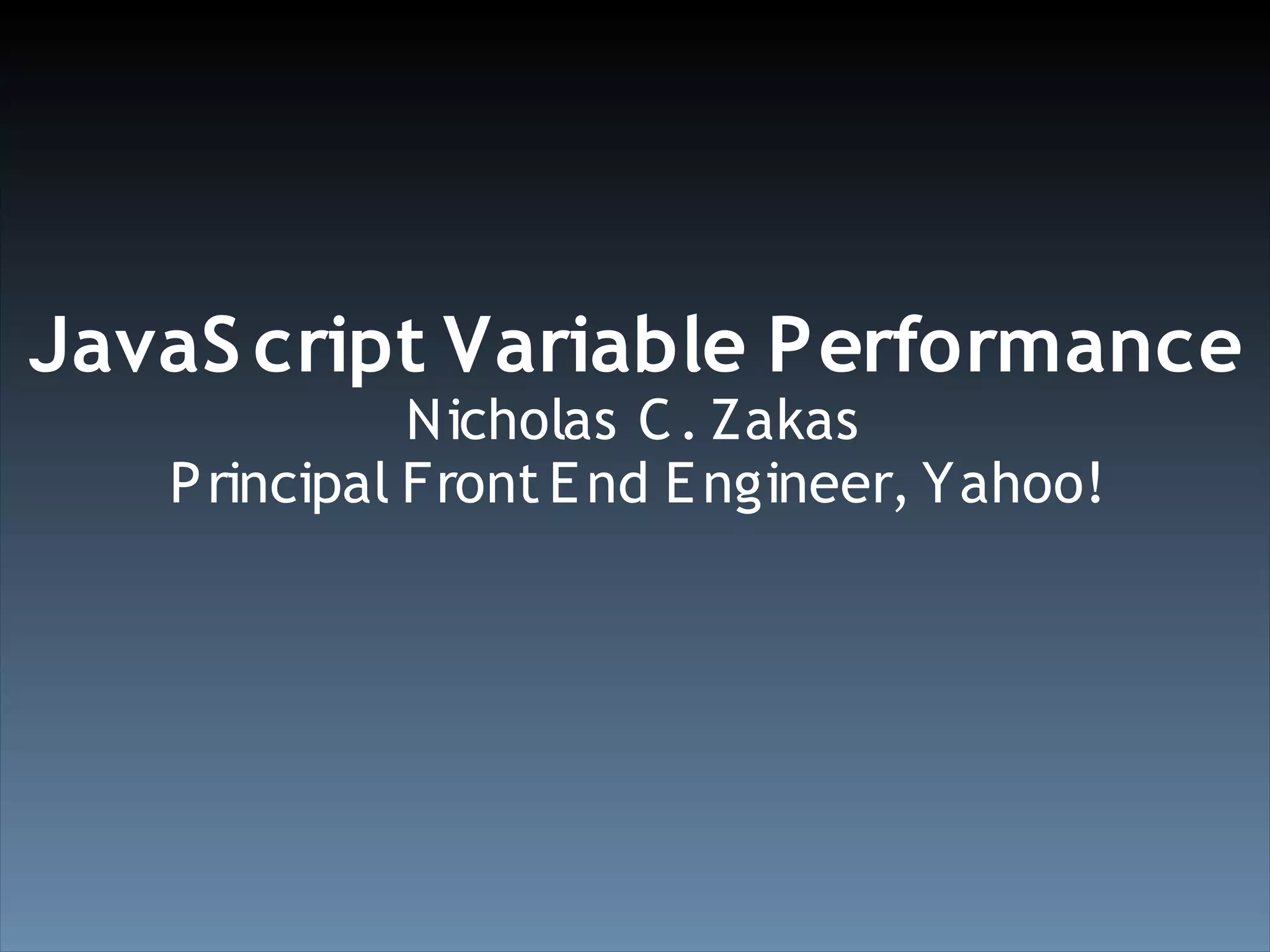 JavaScript Variable Performance
Nicholas C. Zakas
Principal Front End Engineer, Yahoo!